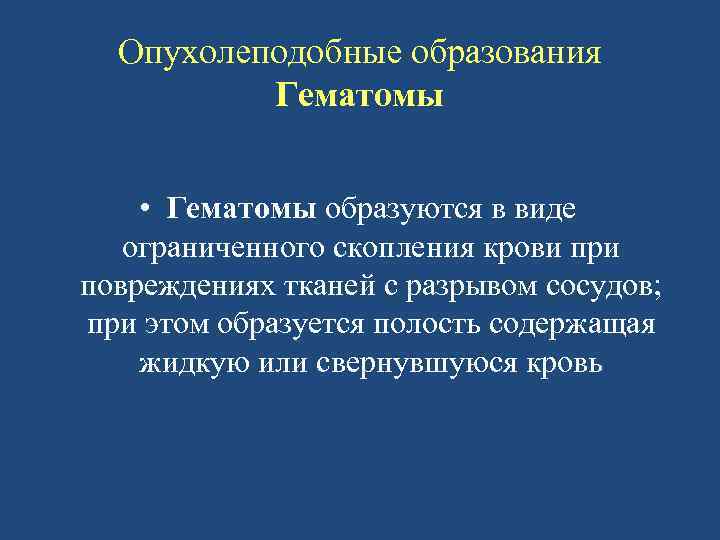 Опухолеподобные образования
Гематомы

• Гематомы образуются в виде ограниченного скопления крови при повреждениях тканей с разрывом сосудов; при этом образуется полость содержащая жидкую или свернувшуюся кровь